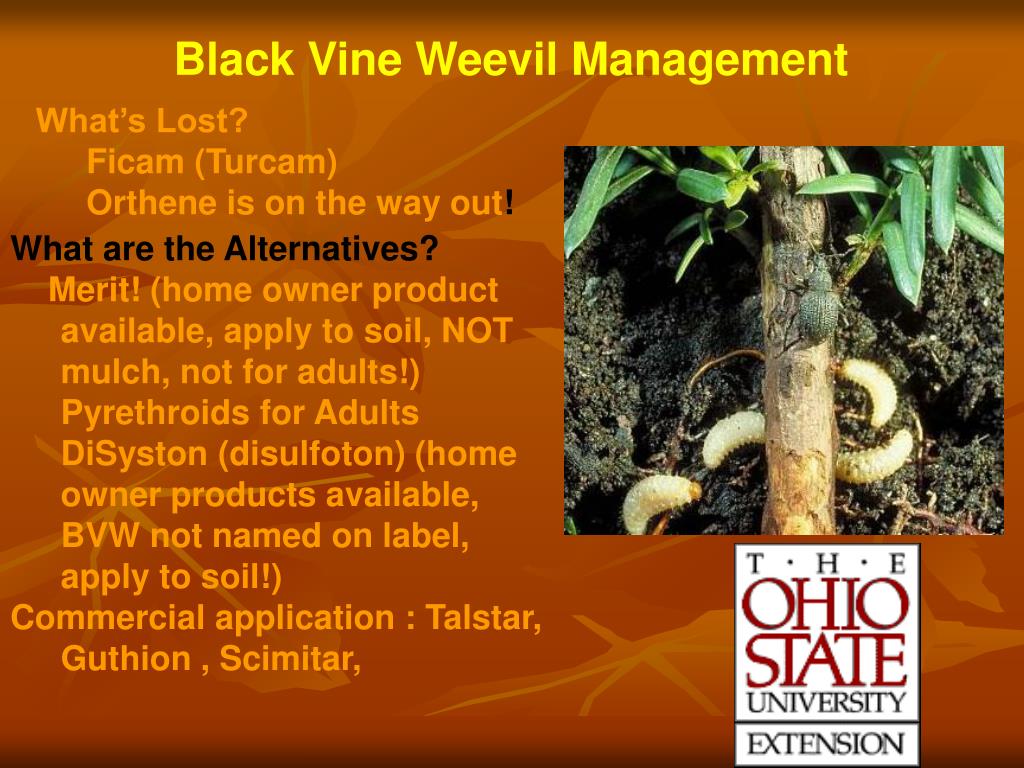 Black Vine Weevil Management

What's Lost?

Ficam (Turcam)

Orthene is on the way out!

What are the Alternatives?

Merit! (home owner product available, apply to soil, NOT mulch, not for adults!)

Pyrethroids for Adults

DiSyston (disulfoton) (home owner products available, BVW not named on label, apply to soil!)

Commercial application : Talstar, Guthion , Scimitar,

T · H · E
OHIO
STATE
UNIVERSITY
EXTENSION